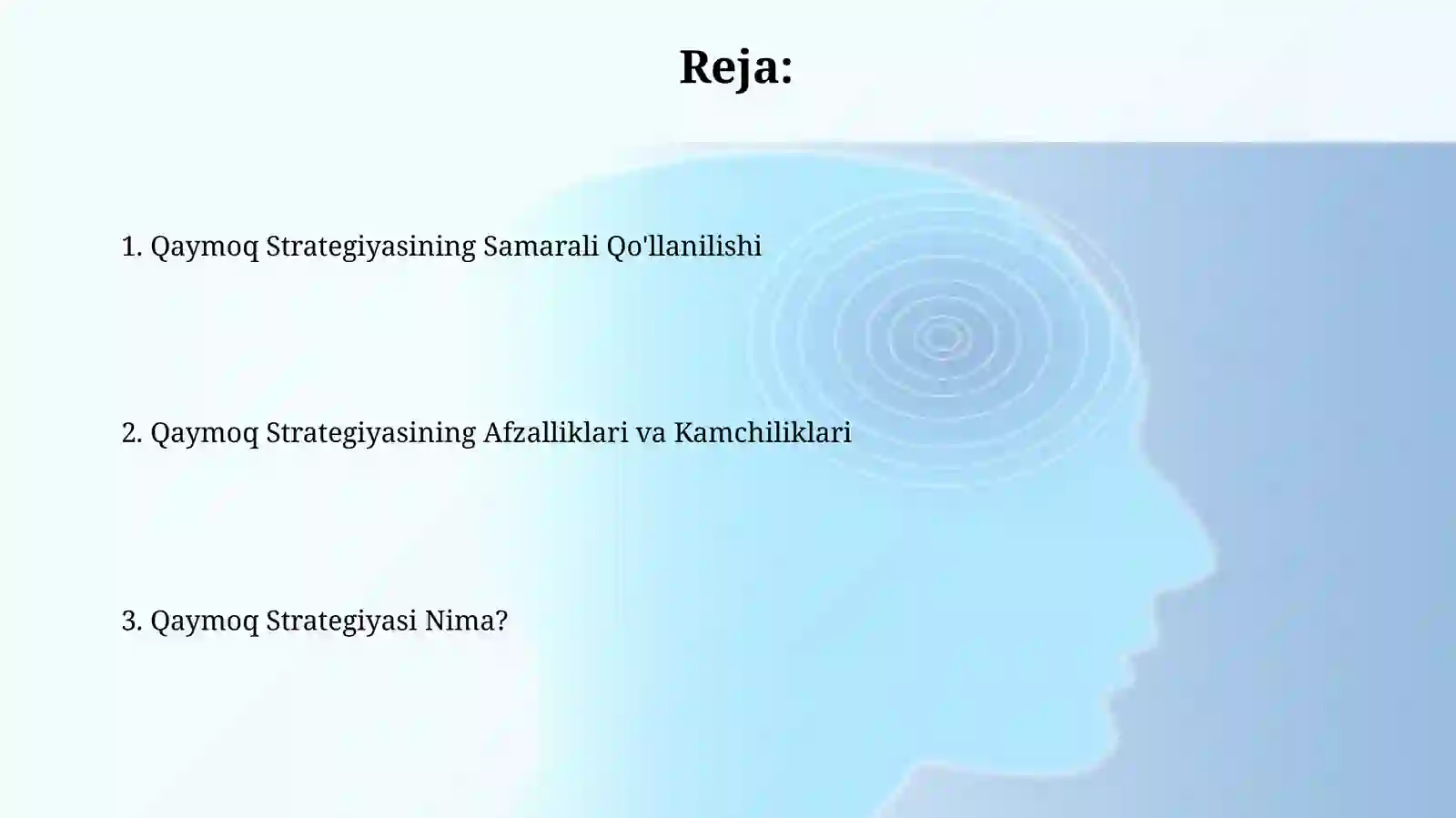 Reja:

1. Qaymoq Strategiyasining Samarali Qo'llanilishi

2. Qaymoq Strategiyasining Afzalliklari va Kamchiliklari

3. Qaymoq Strategiyasi Nima?